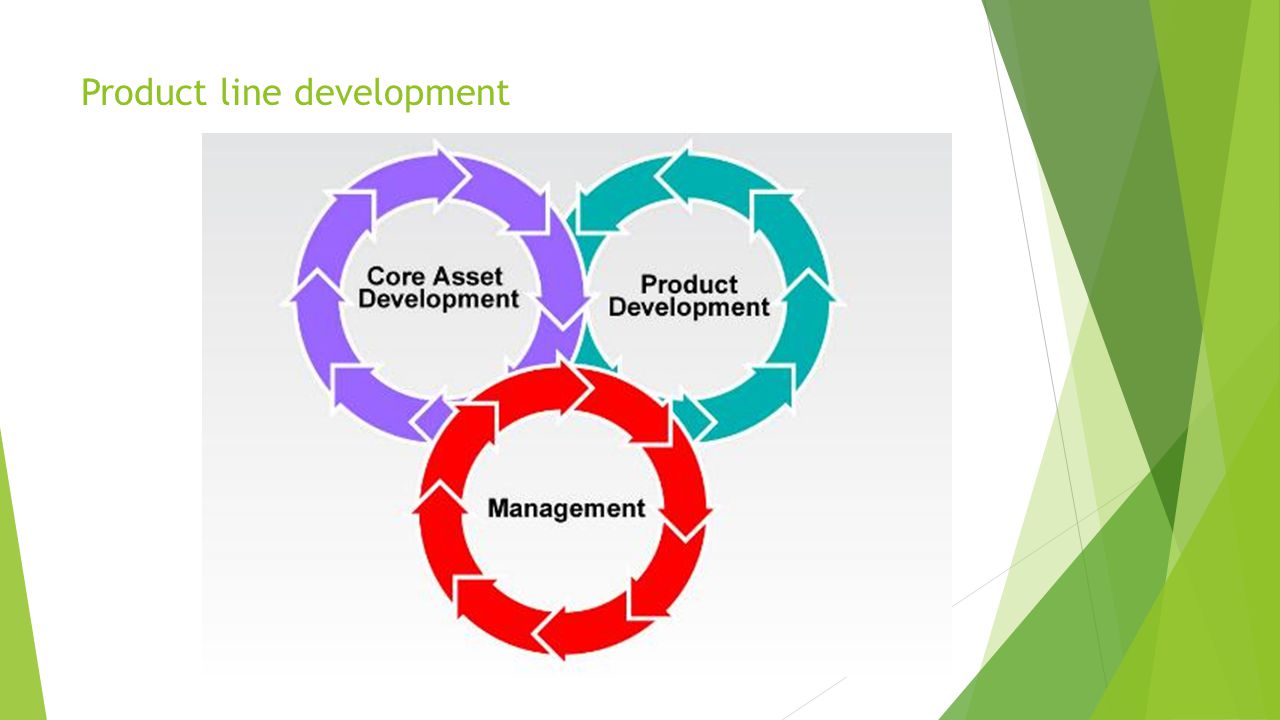 Product line development

Core Asset Development

Product Development

Management